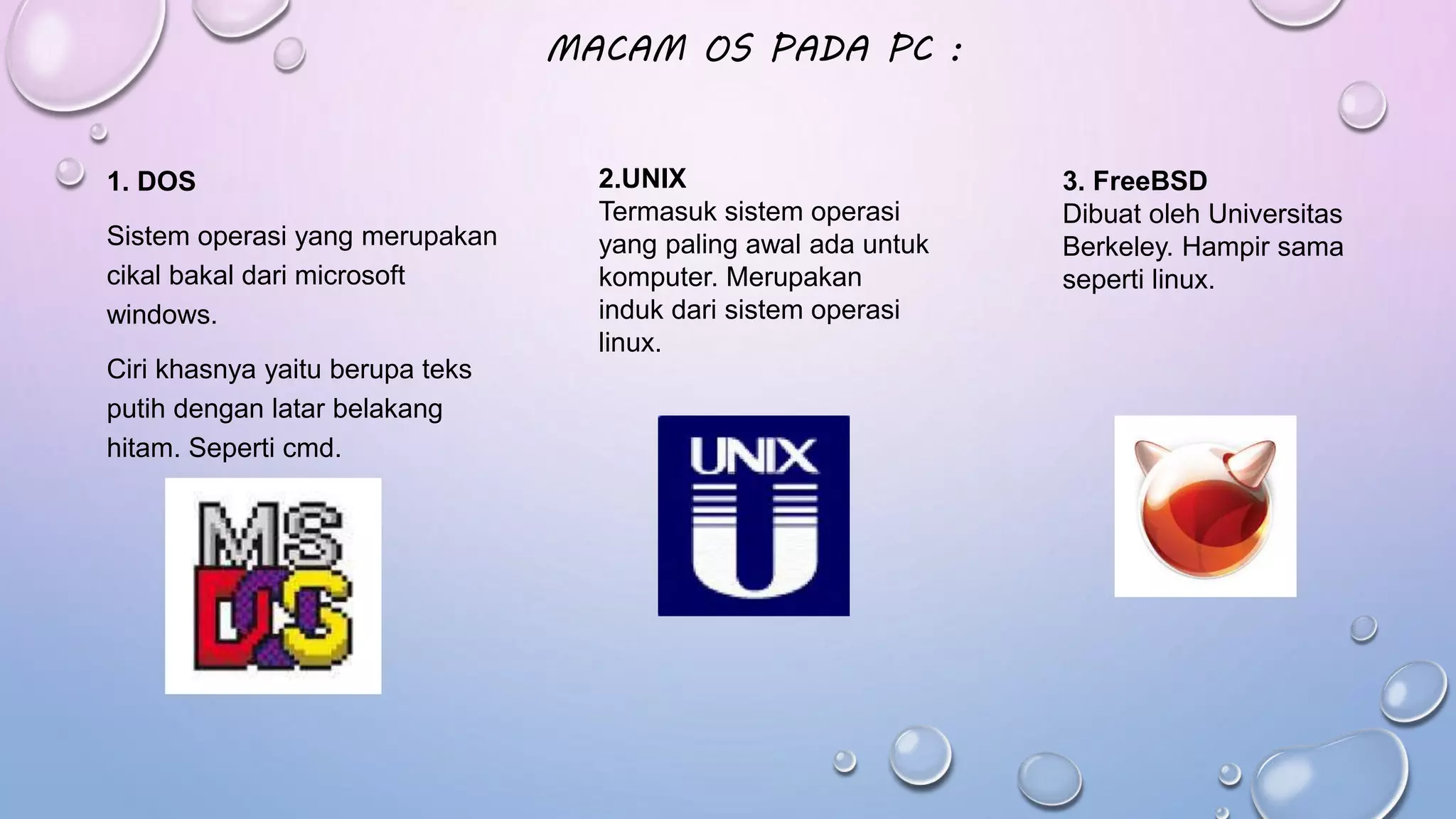 MACAM OS PADA PC :

1. DOS

Sistem operasi yang merupakan cikal bakal dari microsoft windows.

Ciri khasnya yaitu berupa teks putih dengan latar belakang hitam. Seperti cmd.

MS DOS

2.UNIX
Termasuk sistem operasi yang paling awal ada untuk komputer. Merupakan induk dari sistem operasi linux.

UNIX

3. FreeBSD
Dibuat oleh Universitas Berkeley. Hampir sama seperti linux.